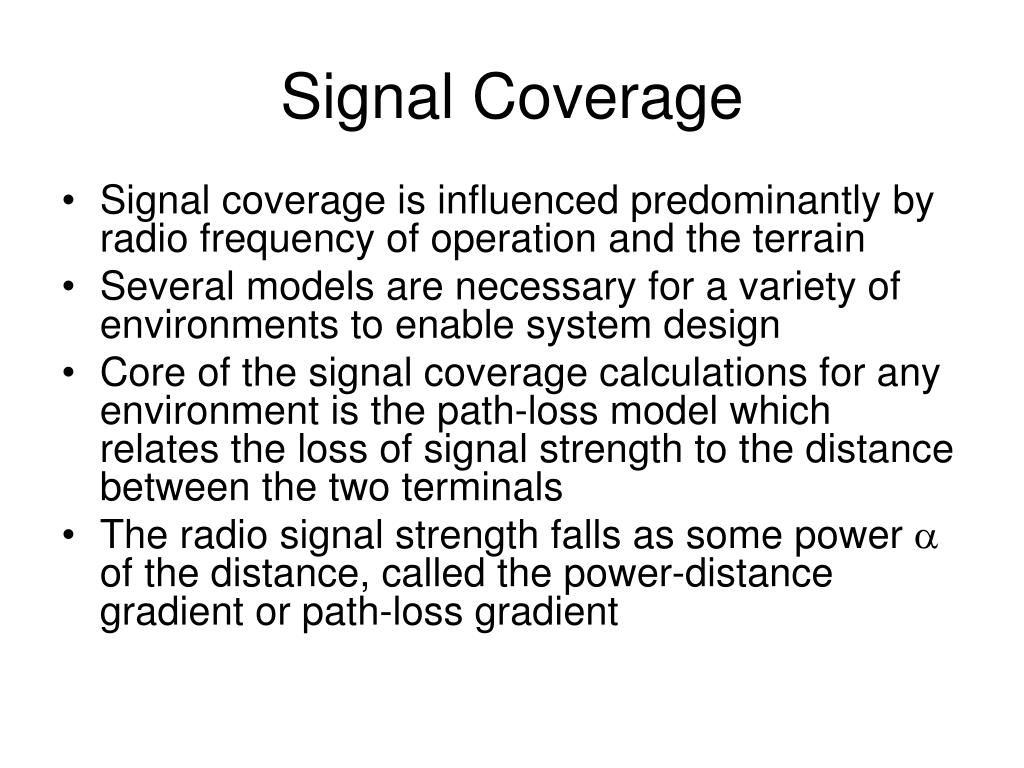 Signal Coverage

• Signal coverage is influenced predominantly by radio frequency of operation and the terrain
• Several models are necessary for a variety of environments to enable system design
• Core of the signal coverage calculations for any environment is the path-loss model which relates the loss of signal strength to the distance between the two terminals
• The radio signal strength falls as some power $\alpha$ of the distance, called the power-distance gradient or path-loss gradient